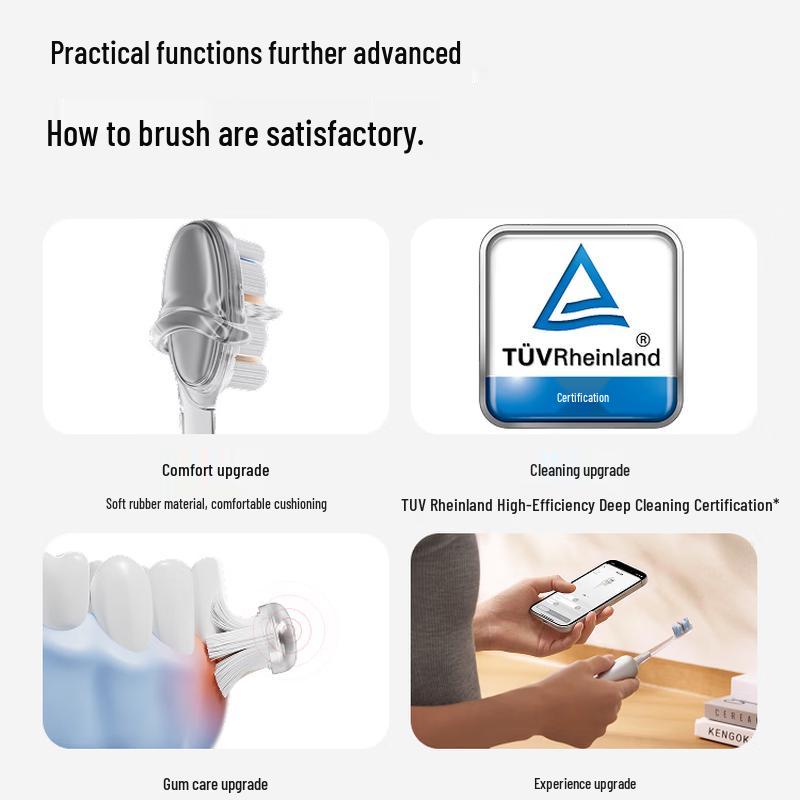 Practical functions further advanced

How to brush are satisfactory.

TÜVRheinland®

Certification

Comfort upgrade

Soft rubber material, comfortable cushioning

Cleaning upgrade

TUV Rheinland High-Efficiency Deep Cleaning Certification*

CEREA

KENGOK

Gum care upgrade

Experience upgrade